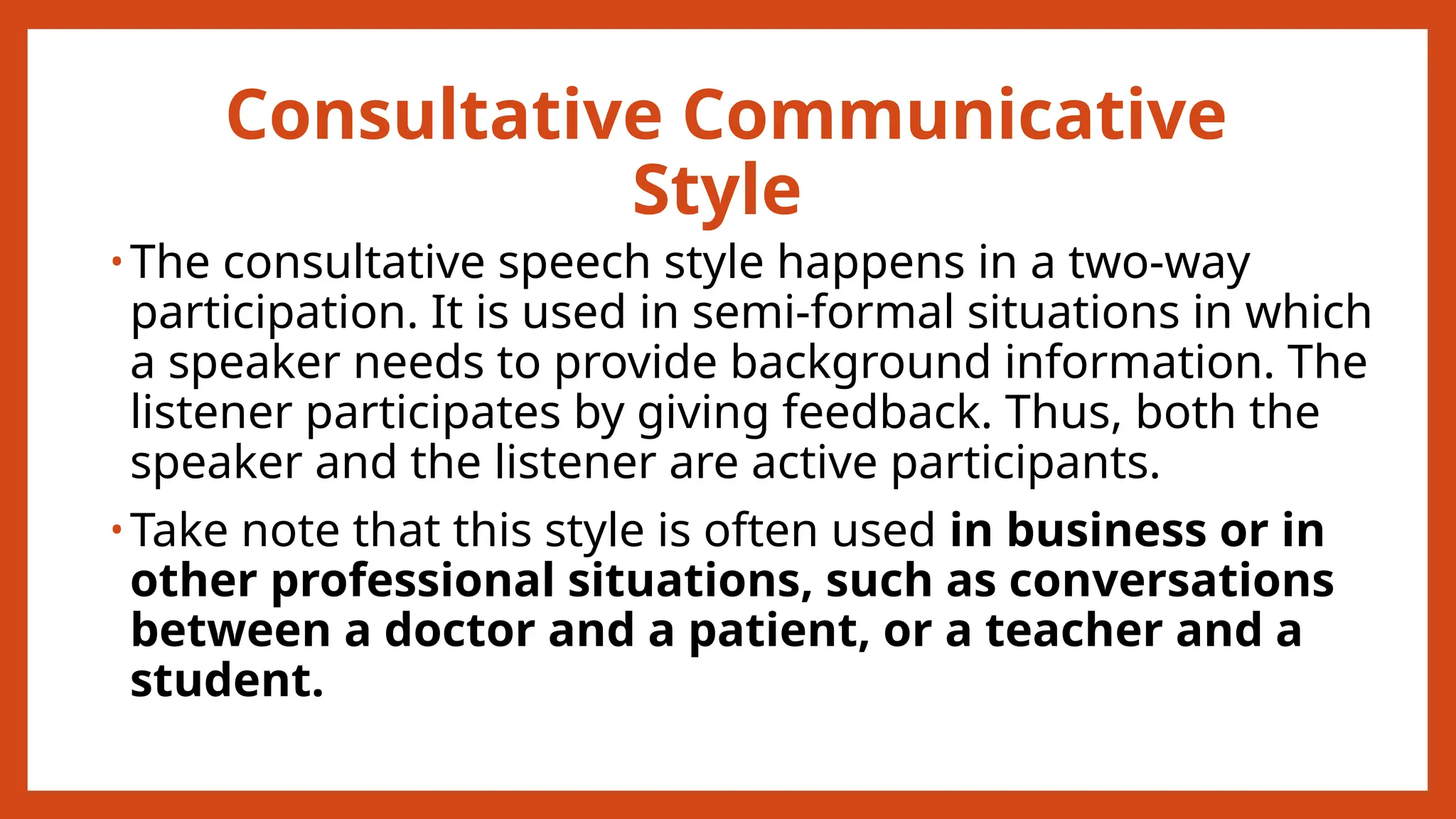 Consultative Communicative Style

• The consultative speech style happens in a two-way participation. It is used in semi-formal situations in which a speaker needs to provide background information. The listener participates by giving feedback. Thus, both the speaker and the listener are active participants.

• Take note that this style is often used in business or in other professional situations, such as conversations between a doctor and a patient, or a teacher and a student.